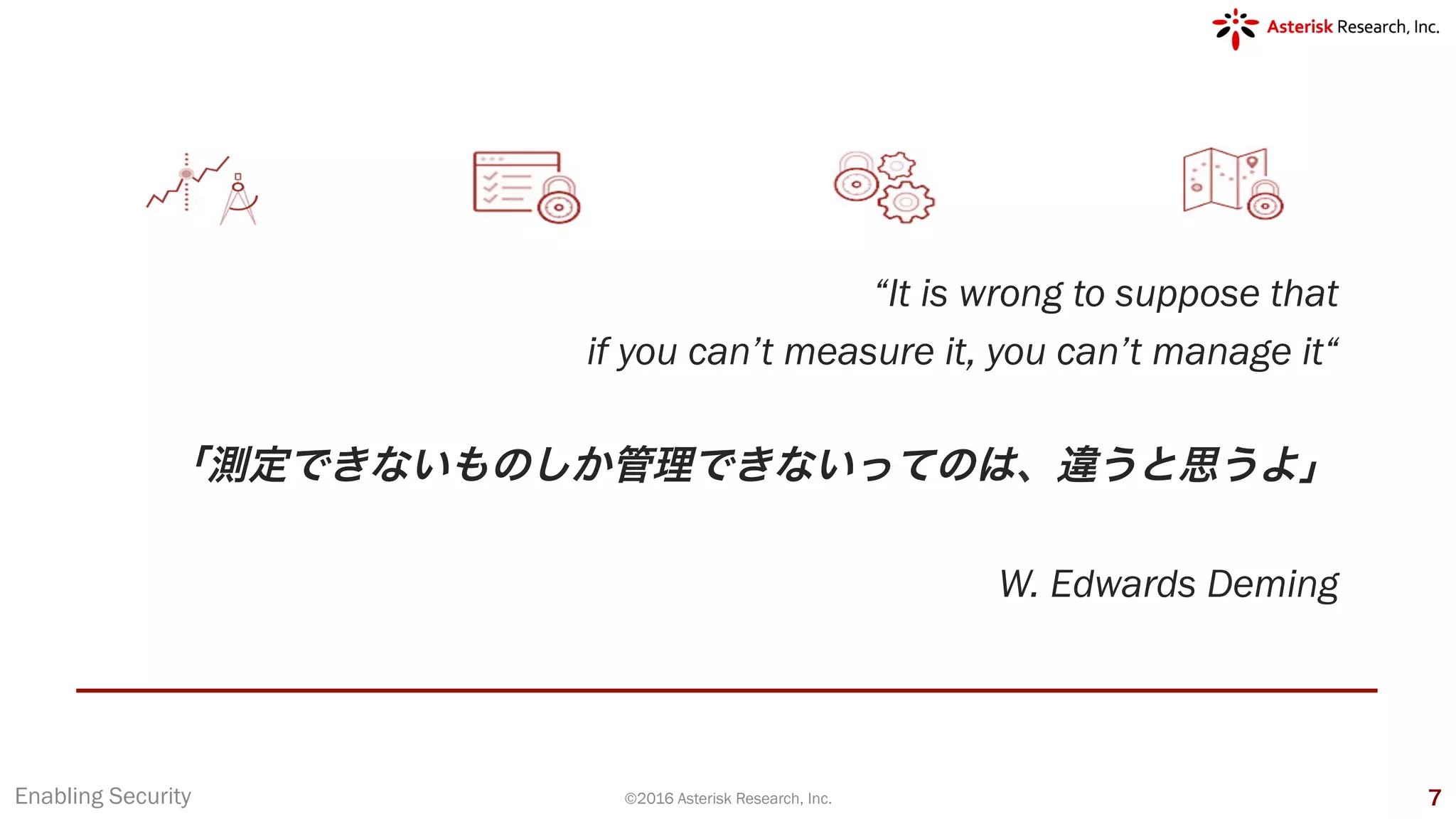 Asterisk Research, Inc.

“It is wrong to suppose that if you can’t measure it, you can’t manage it“

「測定できないものしか管理できないってのは、違うと思うよ」

W. Edwards Deming

Enabling Security

©2016 Asterisk Research, Inc.

7